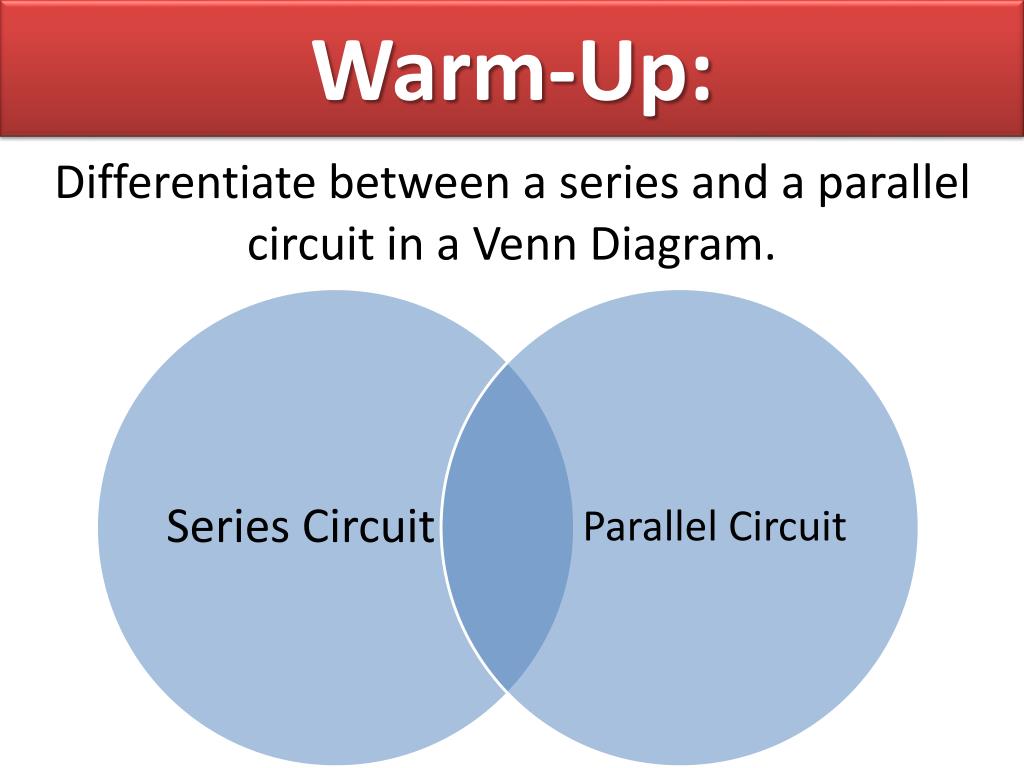 Warm-Up:

Differentiate between a series and a parallel circuit in a Venn Diagram.

Series Circuit

Parallel Circuit